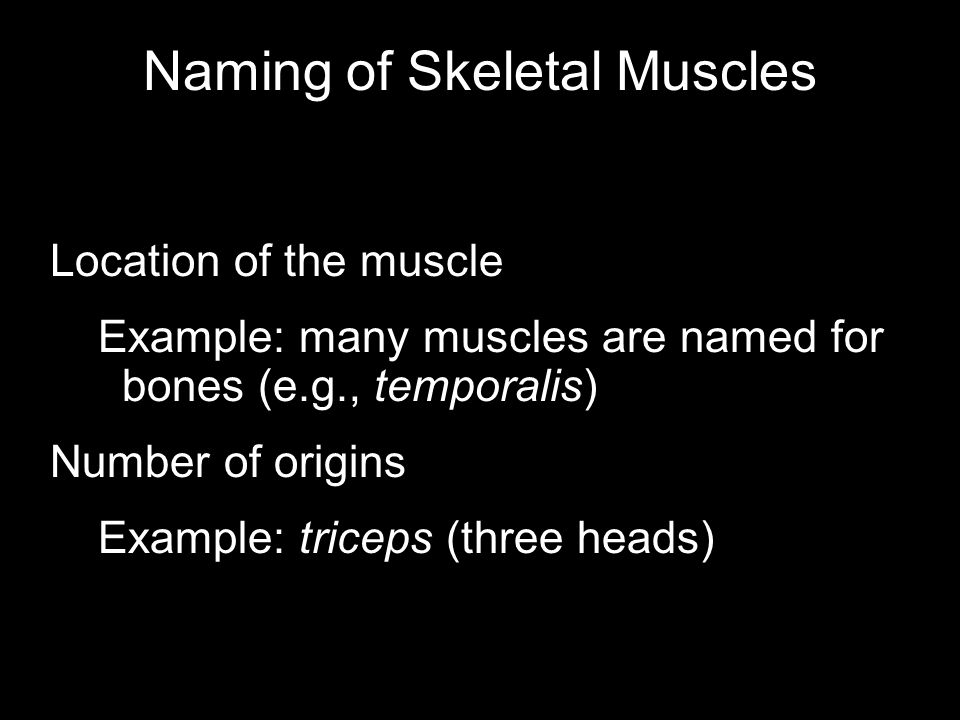 Naming of Skeletal Muscles

Location of the muscle

Example: many muscles are named for bones (e.g., temporalis)

Number of origins

Example: triceps (three heads)